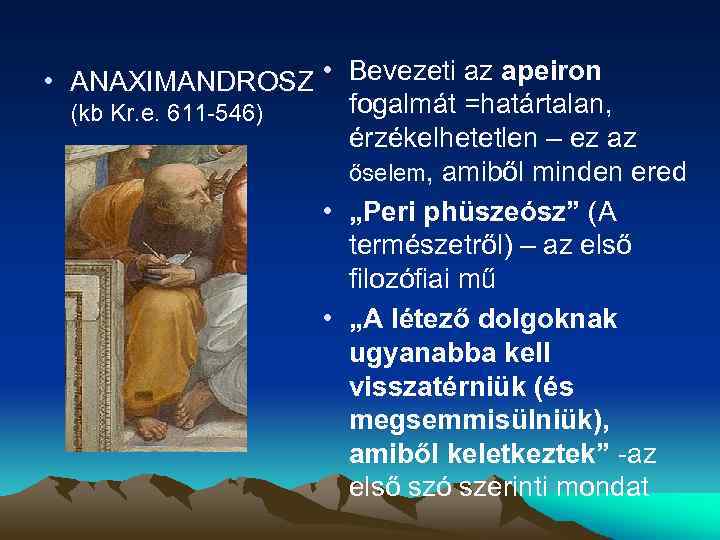 • ANAXIMANDROSZ (kb Kr.e. 611-546)

• Bevezeti az apeiron fogalmát =határtalan, érzékelhetetlen – ez az őselem, amiből minden ered

• „Peri phüszeósz” (A természetről) – az első filozófiai mű

• „A létező dolgoknak ugyanabba kell visszatérniük (és megsemmisülniük), amiből keletkeztek” -az első szó szerinti mondat